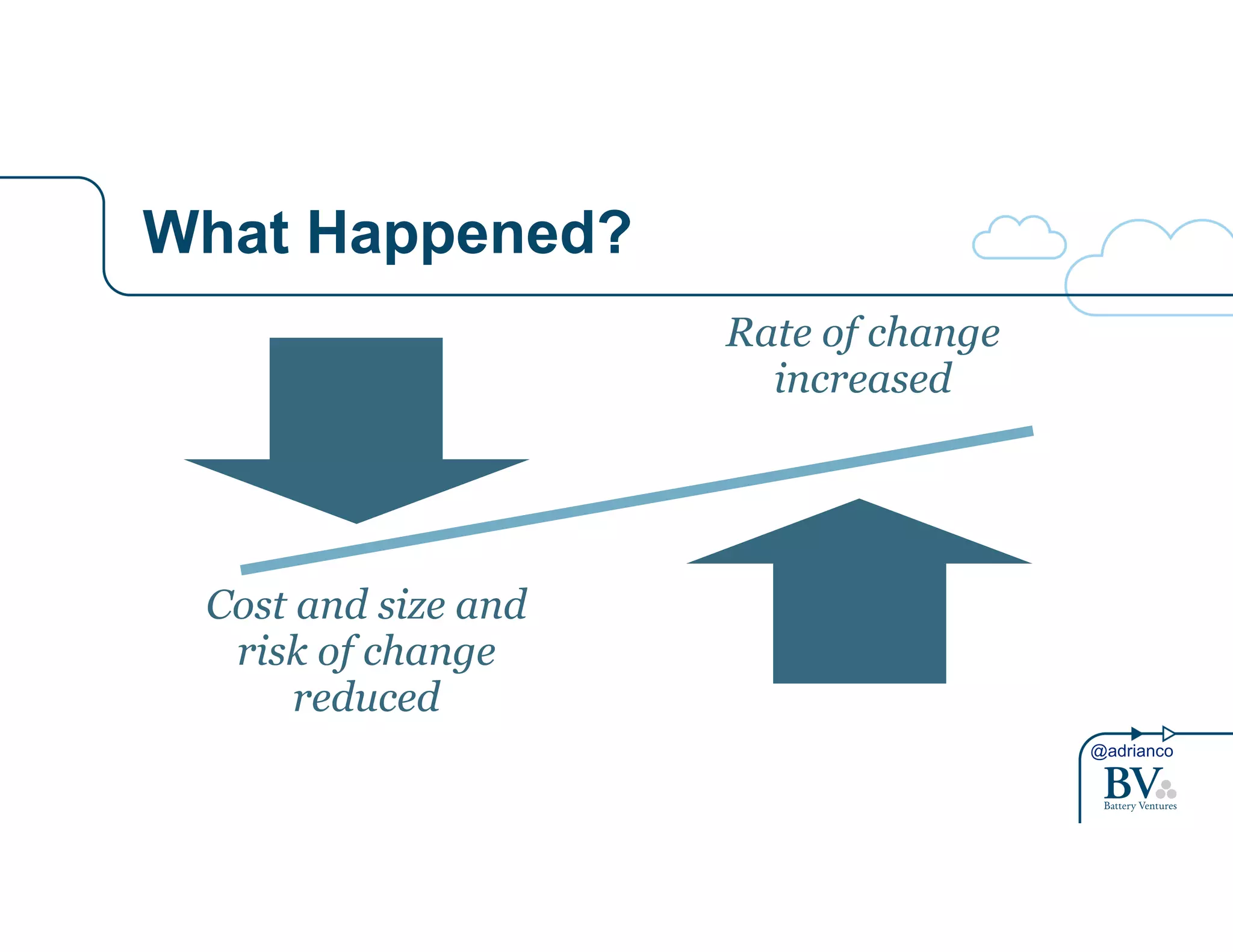 What Happened?

Rate of change increased

Cost and size and risk of change reduced

@adrianco

BV

Battery Ventures